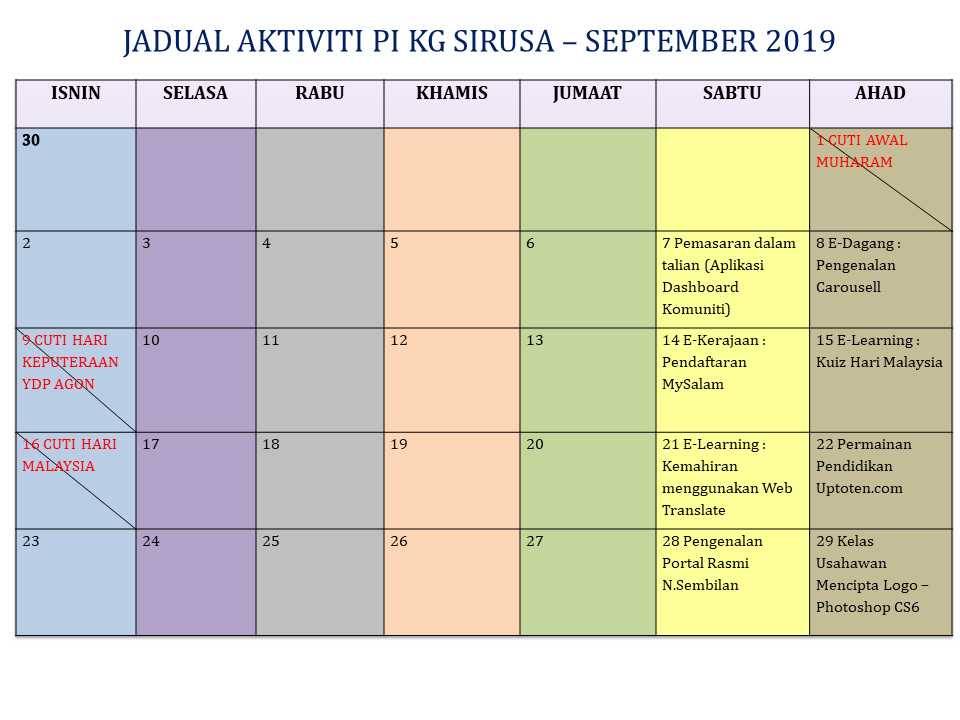 JADUAL AKTIVITI PI KG SIRUSA – SEPTEMBER 2019

| ISNIN | SELASA | RABU | KHAMIS | JUMAAT | SABTU | AHAD |
|---|---|---|---|---|---|---|
| 30 | | | | | | 1 CUTI AWAL MUHARAM |
| 2 | 3 | 4 | 5 | 6 | 7 Pemasaran dalam talian (Aplikasi Dashboard Komuniti) | 8 E-Dagang : Pengenalan Carousell |
| 9 CUTI HARI KEPUTERAAN YDP AGON | 10 | 11 | 12 | 13 | 14 E-Kerajaan : Pendaftaran MySalam | 15 E-Learning : Kuiz Hari Malaysia |
| 16 CUTI HARI MALAYSIA | 17 | 18 | 19 | 20 | 21 E-Learning : Kemahiran menggunakan Web Translate | 22 Permainan Pendidikan Uptoten.com |
| 23 | 24 | 25 | 26 | 27 | 28 Pengenalan Portal Rasmi N.Sembilan | 29 Kelas Usahawan Mencipta Logo – Photoshop CS6 |